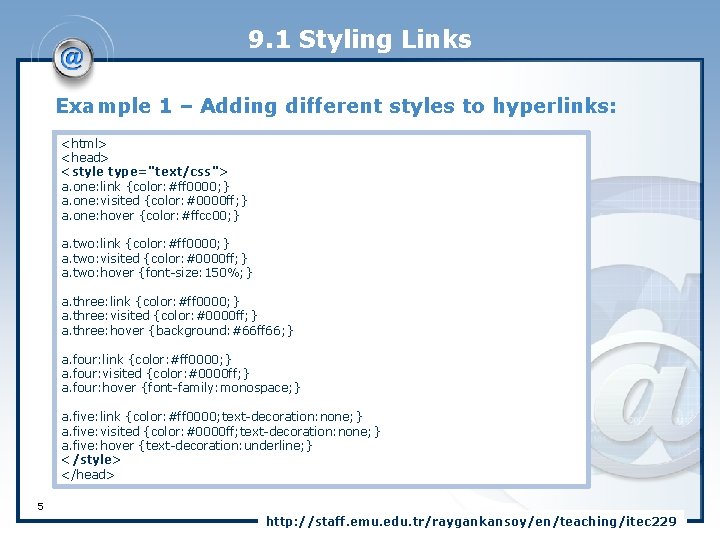 9.1 Styling Links

Example 1 – Adding different styles to hyperlinks:

<html>
<head>
<style type="text/css">
a.one:link {color:#ff0000;}
a.one:visited {color:#0000ff;}
a.one:hover {color:#ffcc00;}

a.two:link {color:#ff0000;}
a.two:visited {color:#0000ff;}
a.two:hover {font-size:150%;}

a.three:link {color:#ff0000;}
a.three:visited {color:#0000ff;}
a.three:hover {background:#66ff66;}

a.four:link {color:#ff0000;}
a.four:visited {color:#0000ff;}
a.four:hover {font-family:monospace;}

a.five:link {color:#ff0000;text-decoration:none;}
a.five:visited {color:#0000ff;text-decoration:none;}
a.five:hover {text-decoration:underline;}
</style>
</head>

5

http://staff.emu.edu.tr/raygankansoy/en/teaching/itec229